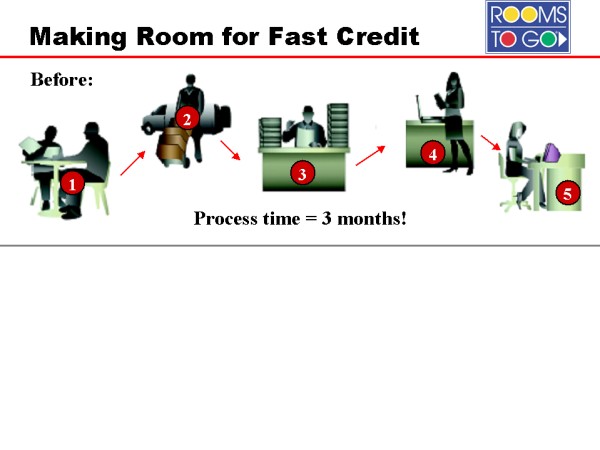 Making Room for Fast Credit

ROOMS TO GO

Before:

1

2

3

4

5

Process time = 3 months!